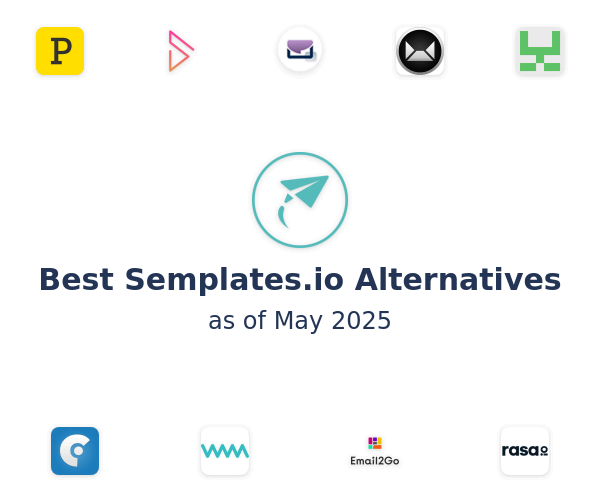 P

Best Semplates.io Alternatives
as of May 2025

Email2Go

rasa.io